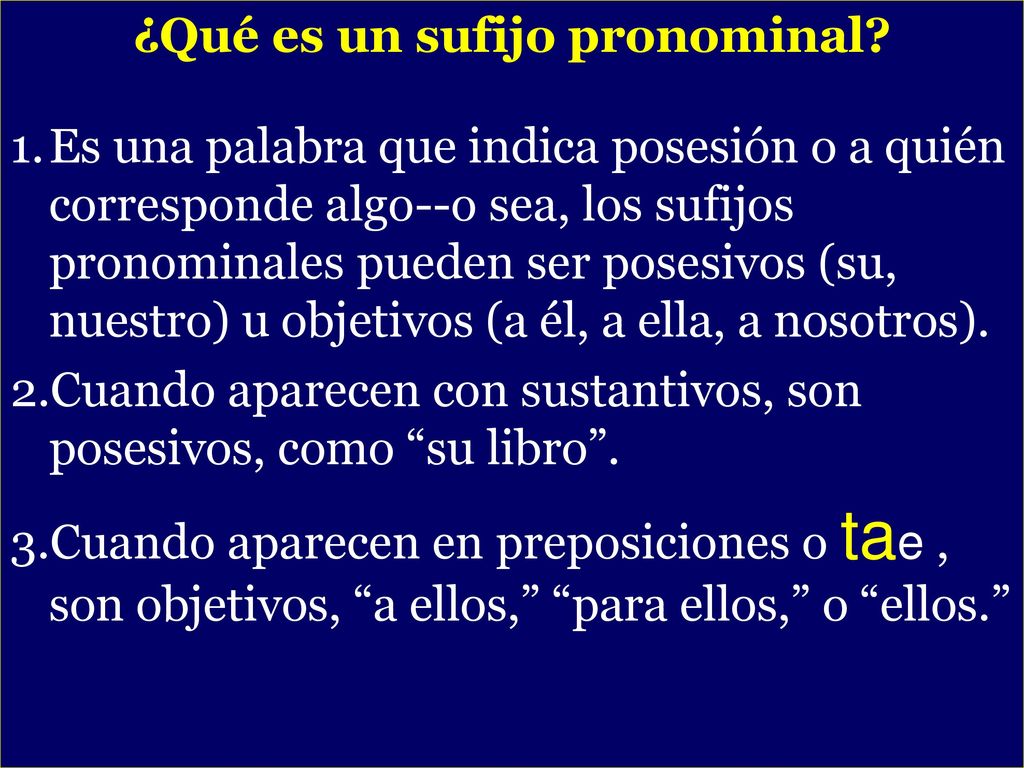 ¿Qué es un sufijo pronominal?

1. Es una palabra que indica posesión o a quién corresponde algo--o sea, los sufijos pronominales pueden ser posesivos (su, nuestro) u objetivos (a él, a ella, a nosotros).

2. Cuando aparecen con sustantivos, son posesivos, como “su libro”.

3. Cuando aparecen en preposiciones o tae , son objetivos, “a ellos,” “para ellos,” o “ellos.”